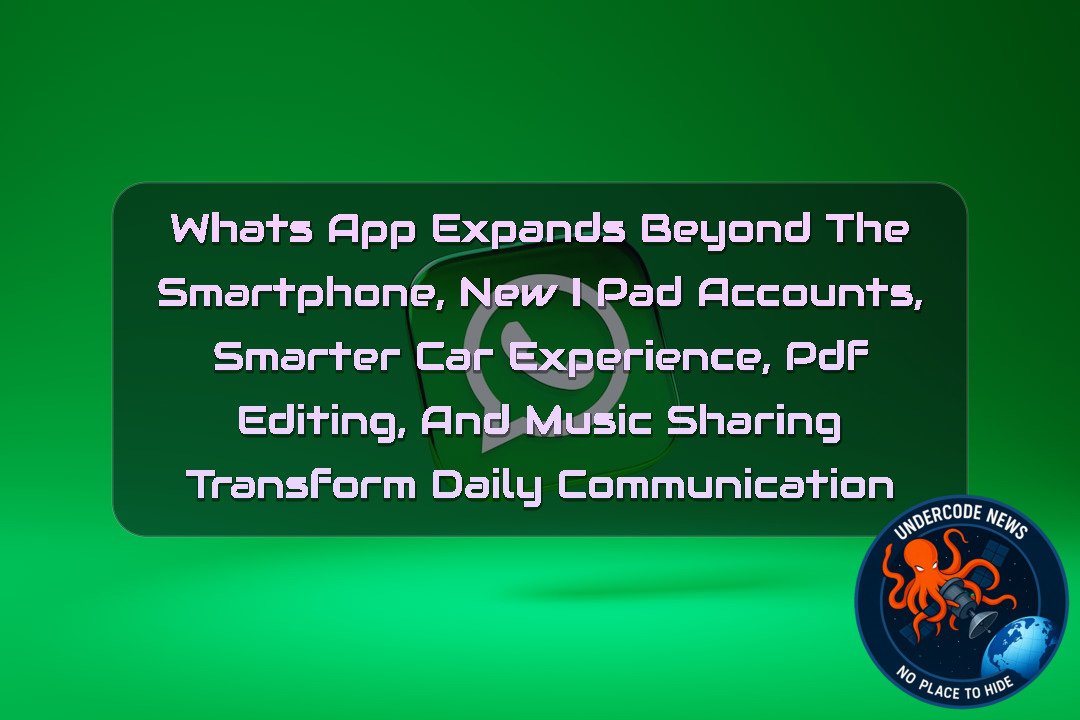 Whats App Expands Beyond The Smartphone, New I Pad Accounts, Smarter Car Experience, Pdf Editing, And Music Sharing Transform Daily Communication

UNDERCODE NEWS
NO PLACE TO HIDE